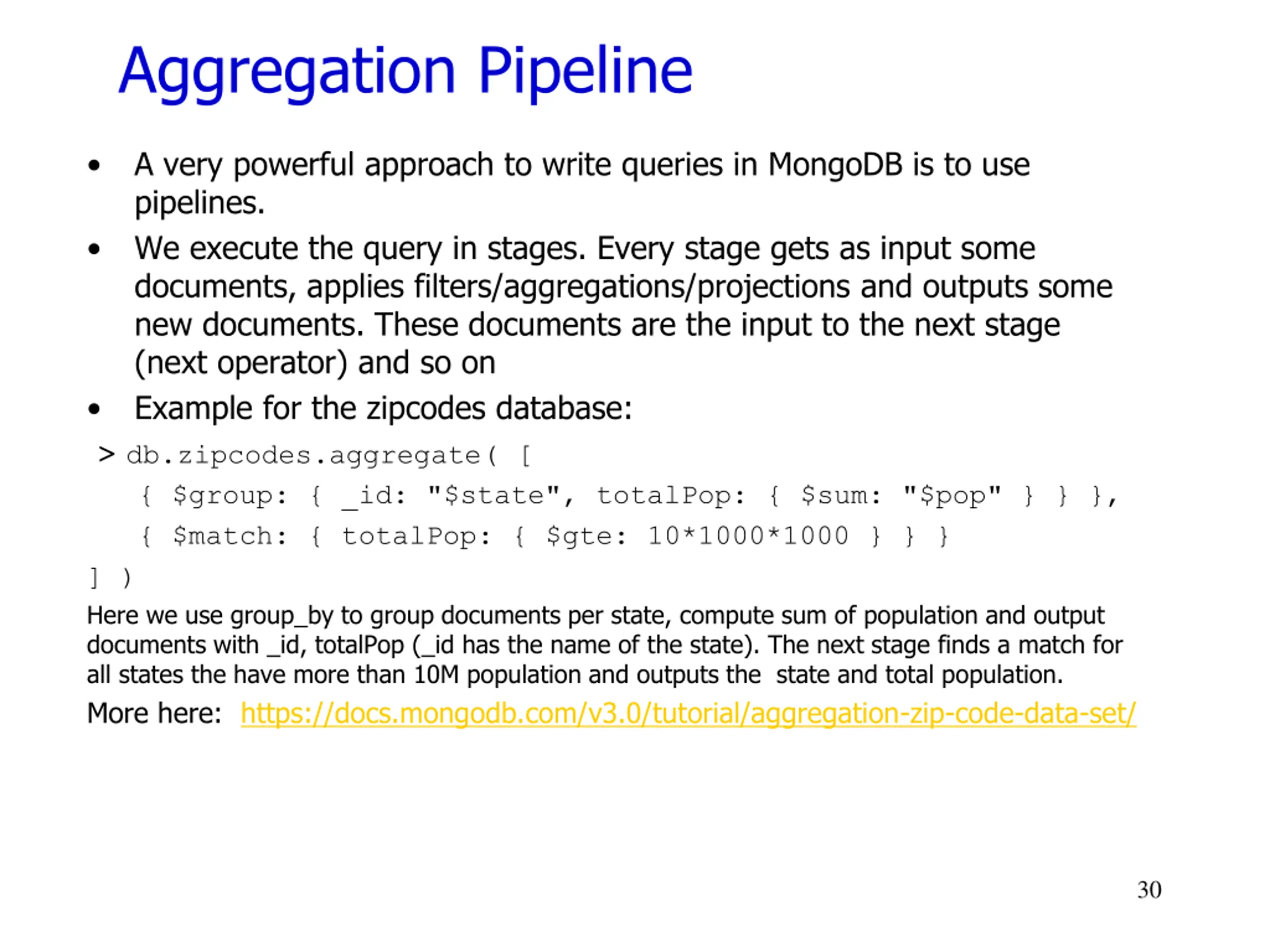 Aggregation Pipeline

• A very powerful approach to write queries in MongoDB is to use pipelines.
• We execute the query in stages. Every stage gets as input some documents, applies filters/aggregations/projections and outputs some new documents. These documents are the input to the next stage (next operator) and so on
• Example for the zipcodes database:

> db.zipcodes.aggregate( [
  { $group: { _id: "$state", totalPop: { $sum: "$pop" } } },
  { $match: { totalPop: { $gte: 10*1000*1000 } } }
] )

Here we use group_by to group documents per state, compute sum of population and output documents with _id, totalPop (_id has the name of the state). The next stage finds a match for all states the have more than 10M population and outputs the state and total population.

More here: https://docs.mongodb.com/v3.0/tutorial/aggregation-zip-code-data-set/

30